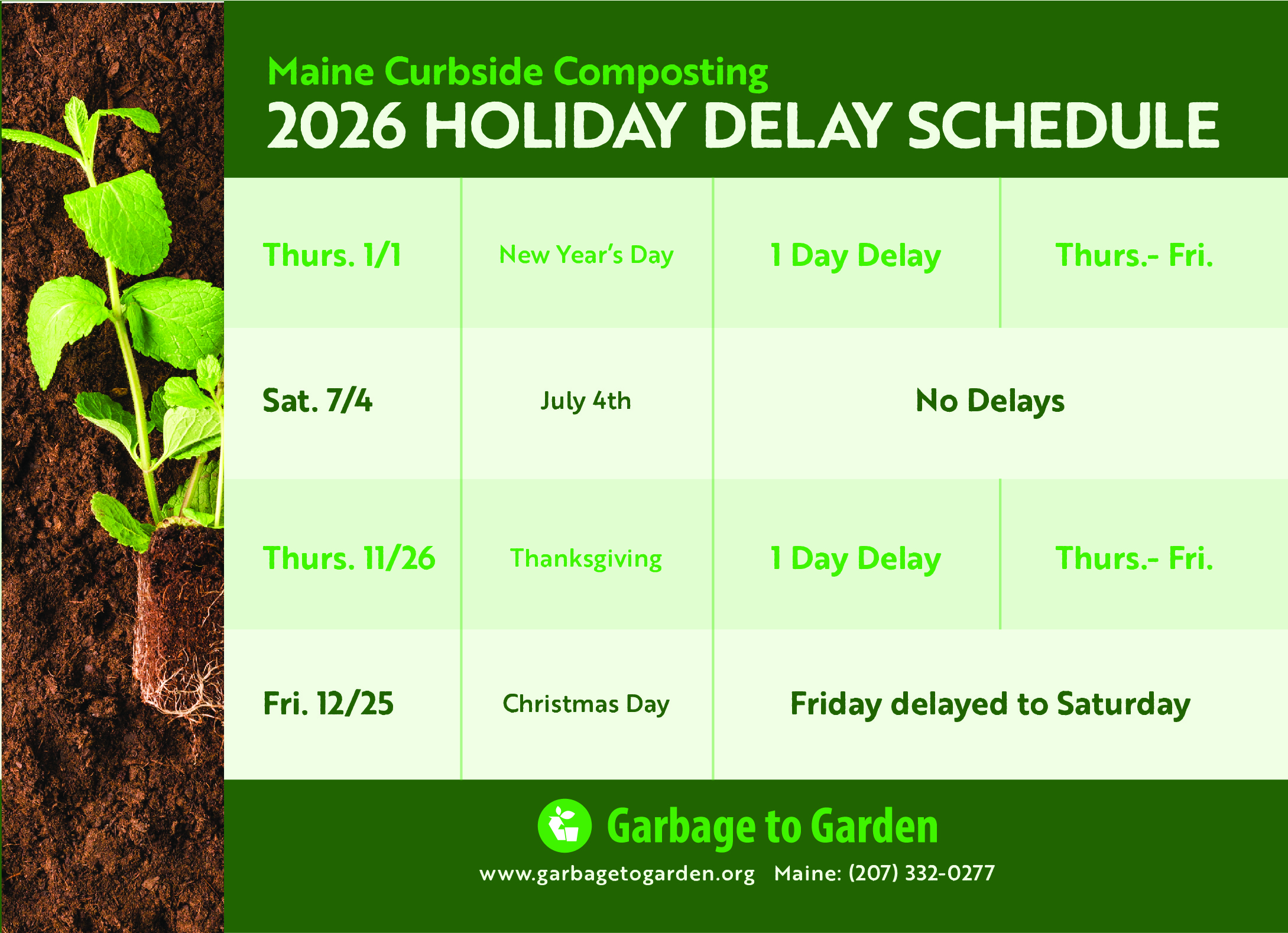 Maine Curbside Composting
2026 HOLIDAY DELAY SCHEDULE

| | | | |
|---|---|---|---|
| Thurs. 1/1 | New Year's Day | 1 Day Delay | Thurs.- Fri. |
| Sat. 7/4 | July 4th | No Delays | |
| Thurs. 11/26 | Thanksgiving | 1 Day Delay | Thurs.- Fri. |
| Fri. 12/25 | Christmas Day | Friday delayed to Saturday | |

Garbage to Garden
www.garbagetogarden.org Maine: (207) 332-0277